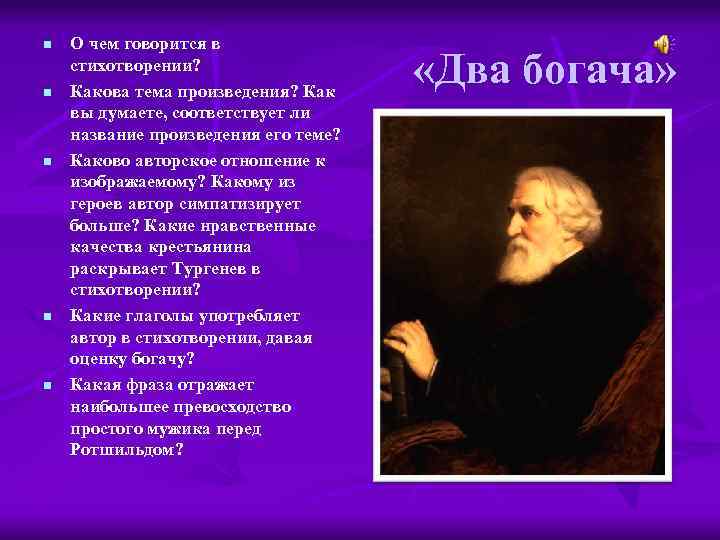 «Два богача»

- О чем говорится в стихотворении?
- Какова тема произведения? Как вы думаете, соответствует ли название произведения его теме?
- Каково авторское отношение к изображаемому? Какому из героев автор симпатизирует больше? Какие нравственные качества крестьянина раскрывает Тургенев в стихотворении?
- Какие глаголы употребляет автор в стихотворении, давая оценку богачу?
- Какая фраза отражает наибольшее превосходство простого мужика перед Ротшильдом?